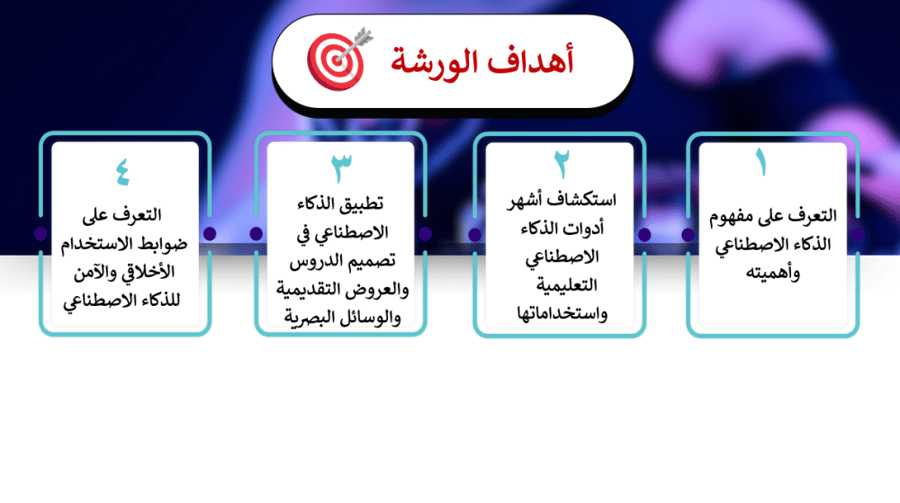 أهداف الورشة

١
التعرف على مفهوم الذكاء الاصطناعي وأهميته

٢
استكشاف أشهر أدوات الذكاء الاصطناعي التعليمية واستخداماتها

٣
تطبيق الذكاء الاصطناعي في تصميم الدروس والعروض التقديمية والوسائل البصرية

٤
التعرف على ضوابط الاستخدام الأخلاقي والآمن للذكاء الاصطناعي